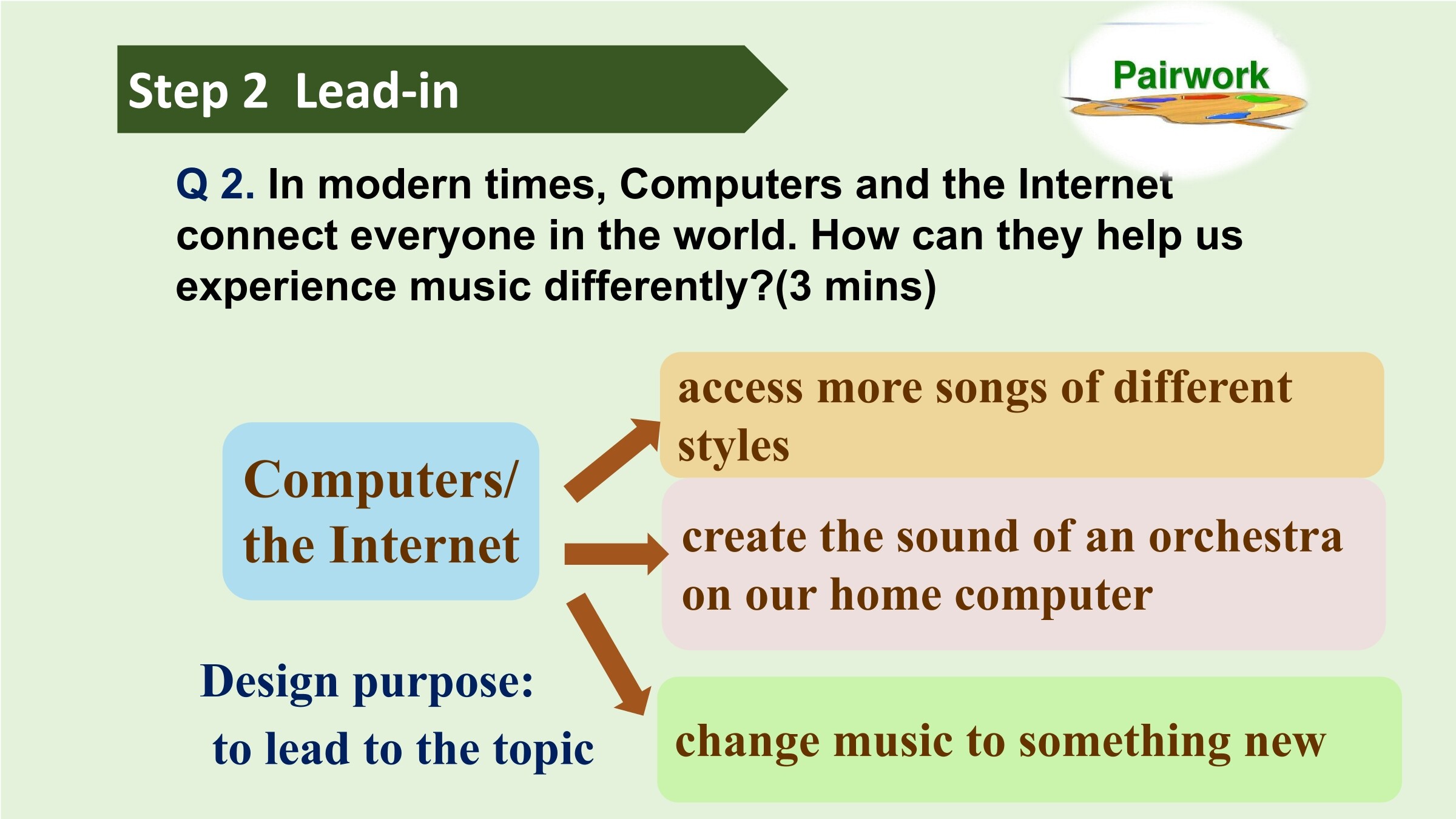 Step 2 Lead-in

Pairwork

Q 2. In modern times, Computers and the Internet connect everyone in the world. How can they help us experience music differently?(3 mins)

Computers/ the Internet

access more songs of different styles

create the sound of an orchestra on our home computer

change music to something new

Design purpose:
to lead to the topic